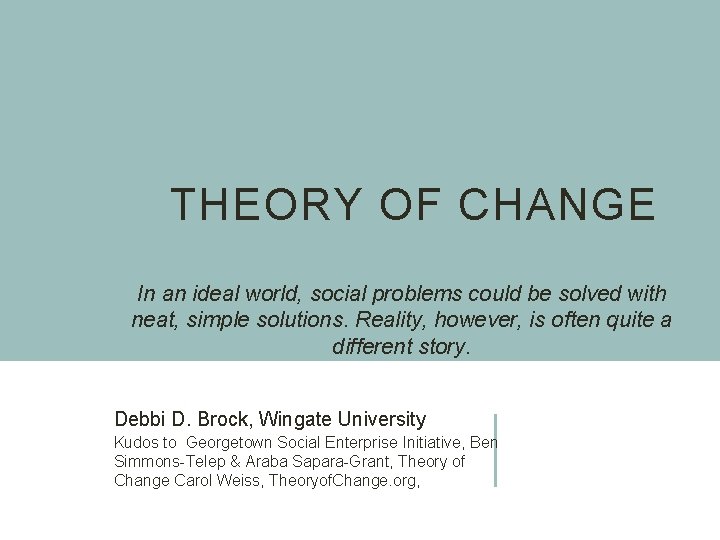 THEORY OF CHANGE

In an ideal world, social problems could be solved with neat, simple solutions. Reality, however, is often quite a different story.

Debbi D. Brock, Wingate University

Kudos to Georgetown Social Enterprise Initiative, Ben Simmons-Telep & Araba Sapara-Grant, Theory of Change Carol Weiss, TheoryofChange.org,